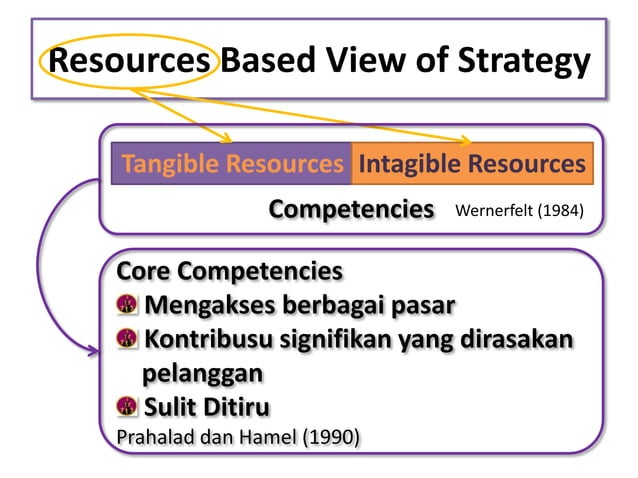 Resources Based View of Strategy

Tangible Resources

Intagible Resources

Competencies

Wernerfelt (1984)

Core Competencies

Mengakses berbagai pasar

Kontribusu signifikan yang dirasakan pelanggan

Sulit Ditiru

Prahalad dan Hamel (1990)